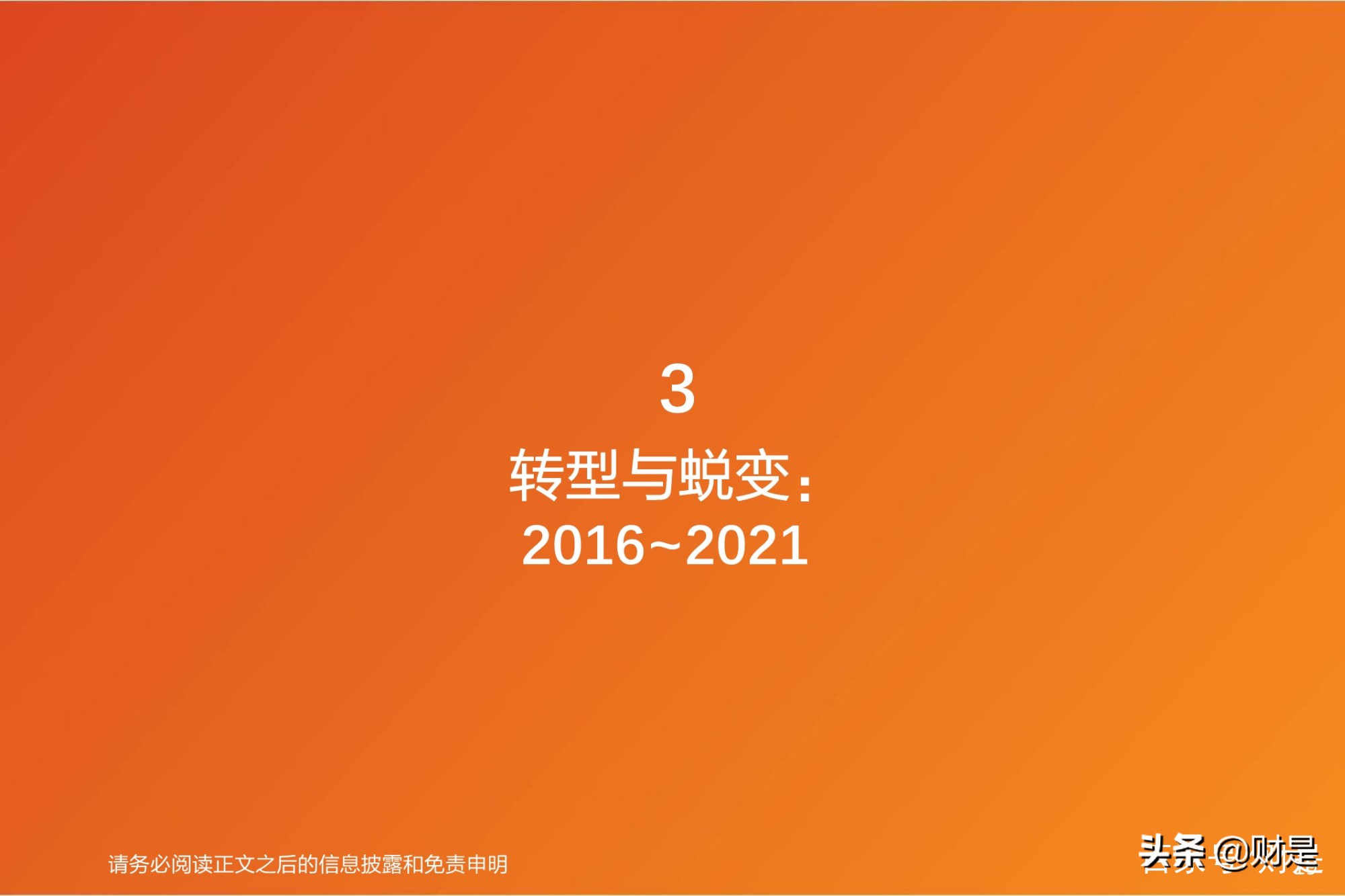 3

转型与蜕变：
2016~2021

请务必阅读正文之后的信息披露和免责申明

头条 @财是